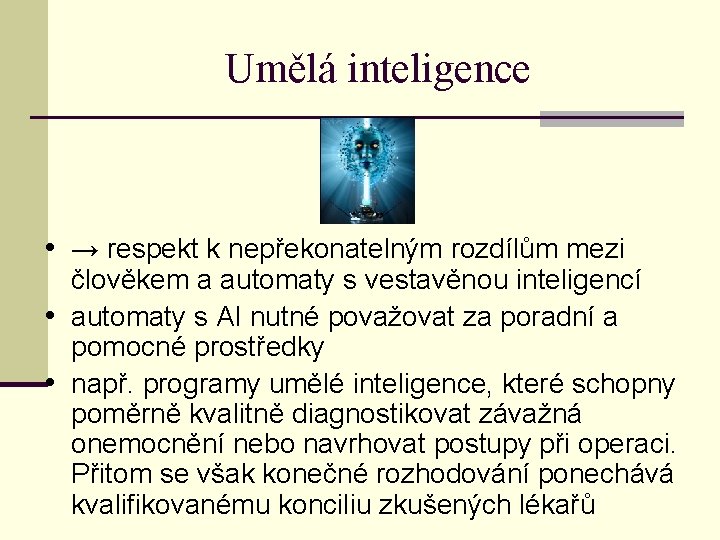 Umělá inteligence

• → respekt k nepřekonatelným rozdílům mezi člověkem a automaty s vestavěnou inteligencí
• automaty s AI nutné považovat za poradní a pomocné prostředky
• např. programy umělé inteligence, které schopny poměrně kvalitně diagnostikovat závažná onemocnění nebo navrhovat postupy při operaci. Přitom se však konečné rozhodování ponechává kvalifikovanému konciliu zkušených lékařů